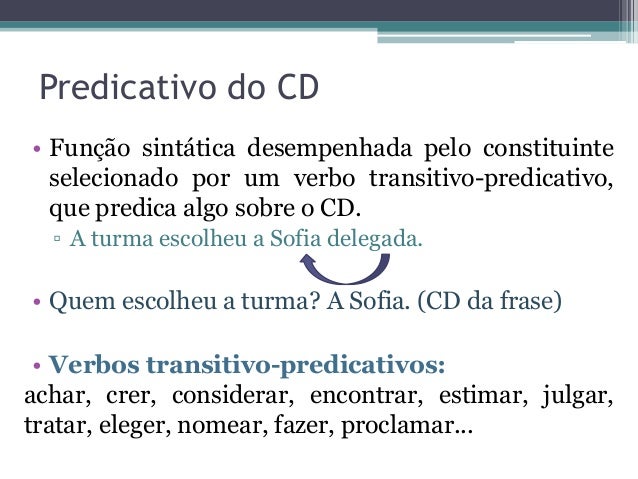 Predicativo do CD

• Função sintática desempenhada pelo constituinte selecionado por um verbo transitivo-predicativo, que predica algo sobre o CD.
▫ A turma escolheu a Sofia delegada.

• Quem escolheu a turma? A Sofia. (CD da frase)

• Verbos transitivo-predicativos:
achar, crer, considerar, encontrar, estimar, julgar, tratar, eleger, nomear, fazer, proclamar...